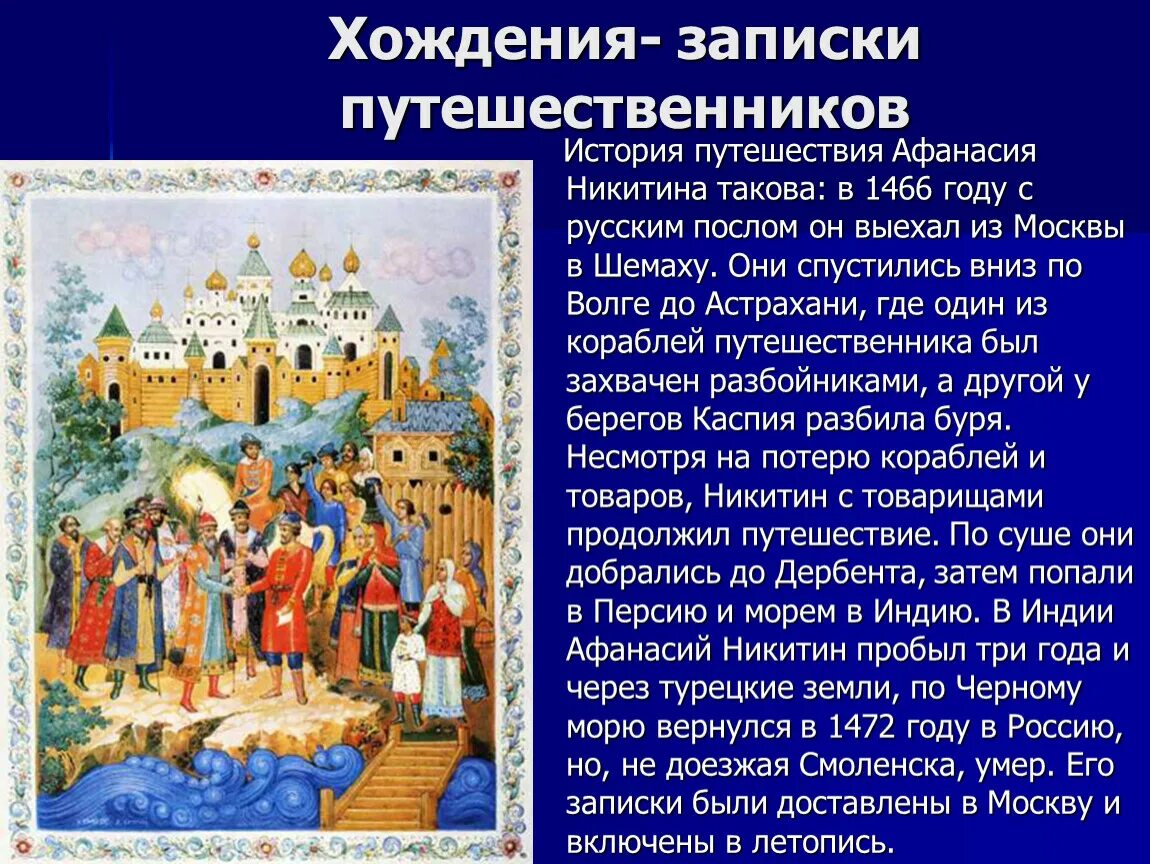 Хождения- записки путешественников

История путешествия Афанасия Никитина такова: в 1466 году с русским послом он выехал из Москвы в Шемаху. Они спустились вниз по Волге до Астрахани, где один из кораблей путешественника был захвачен разбойниками, а другой у берегов Каспия разбила буря. Несмотря на потерю кораблей и товаров, Никитин с товарищами продолжил путешествие. По суше они добрались до Дербента, затем попали в Персию и морем в Индию. В Индии Афанасий Никитин пробыл три года и через турецкие земли, по Черному морю вернулся в 1472 году в Россию, но, не доезжая Смоленска, умер. Его записки были доставлены в Москву и включены в летопись.